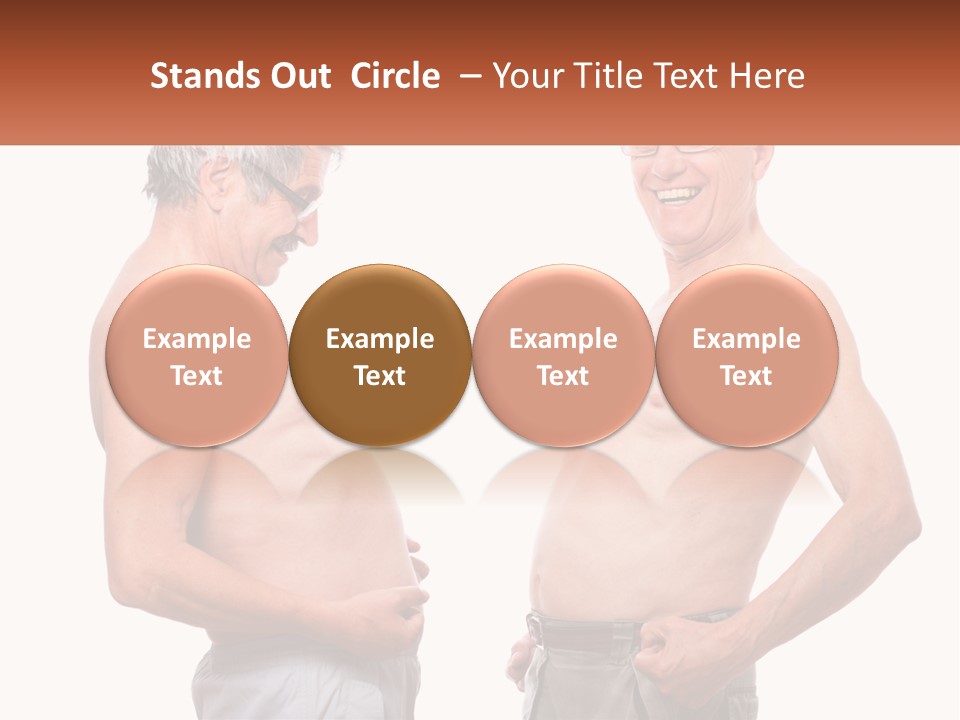 Stands Out Circle – Your Title Text Here

Example Text

Example Text

Example Text

Example Text